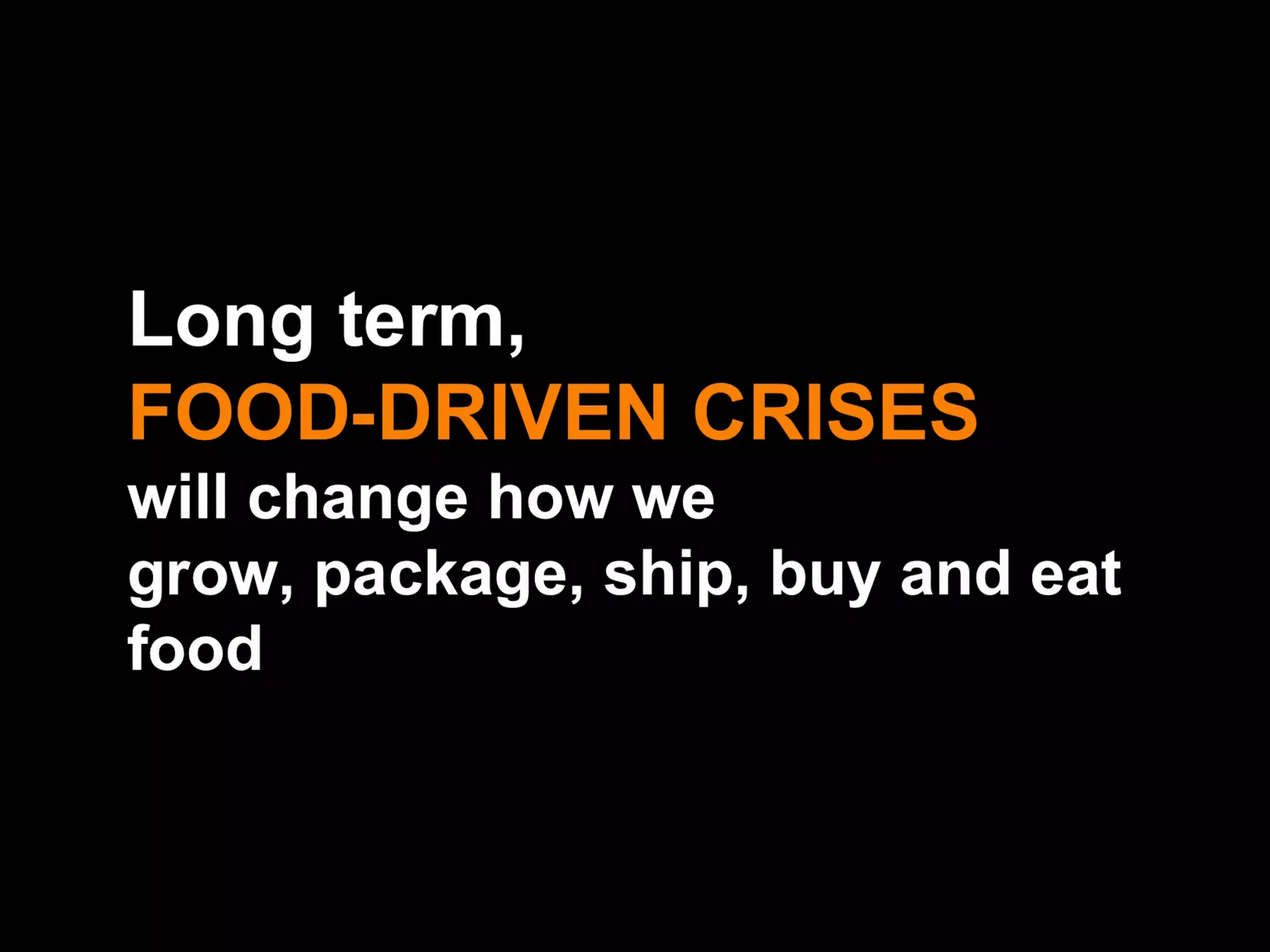 Long term,
FOOD-DRIVEN CRISES
will change how we
grow, package, ship, buy and eat
food